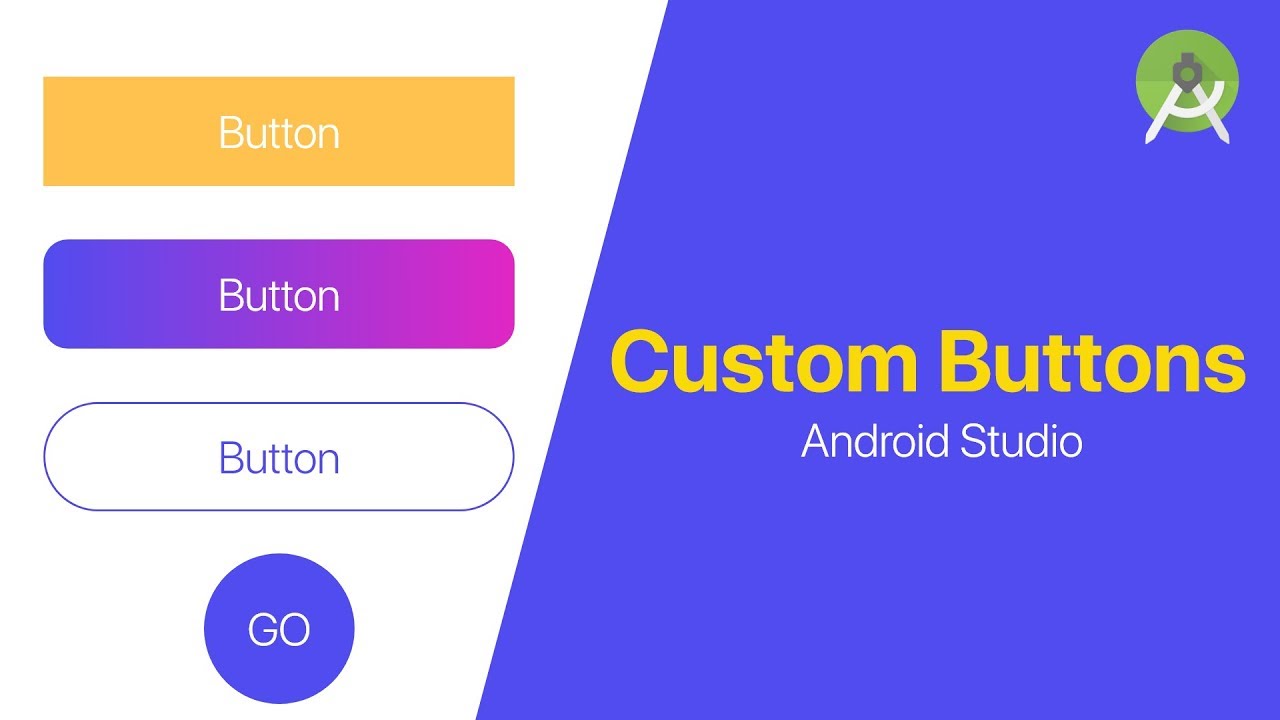 Button

Button

Button

GO

Custom Buttons
Android Studio